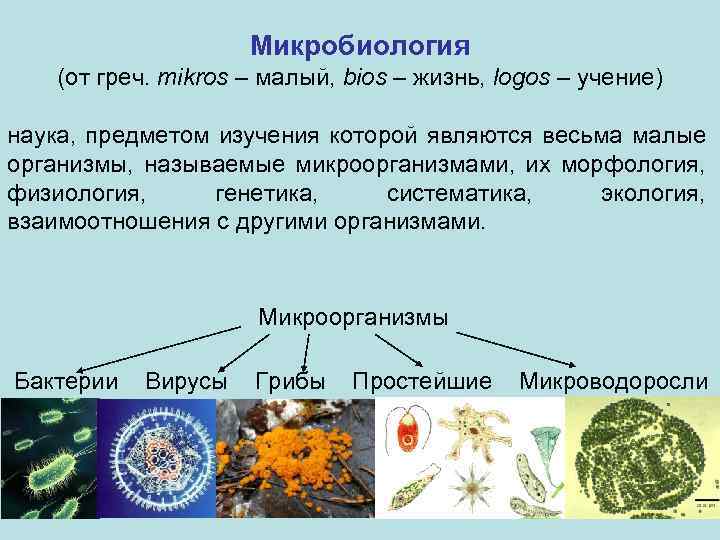 Микробиология
(от греч. mikros – малый, bios – жизнь, logos – учение)

наука, предметом изучения которой являются весьма малые организмы, называемые микроорганизмами, их морфология, физиология, генетика, систематика, экология, взаимоотношения с другими организмами.

Микроорганизмы

Бактерии Вирусы Грибы Простейшие Микроводоросли